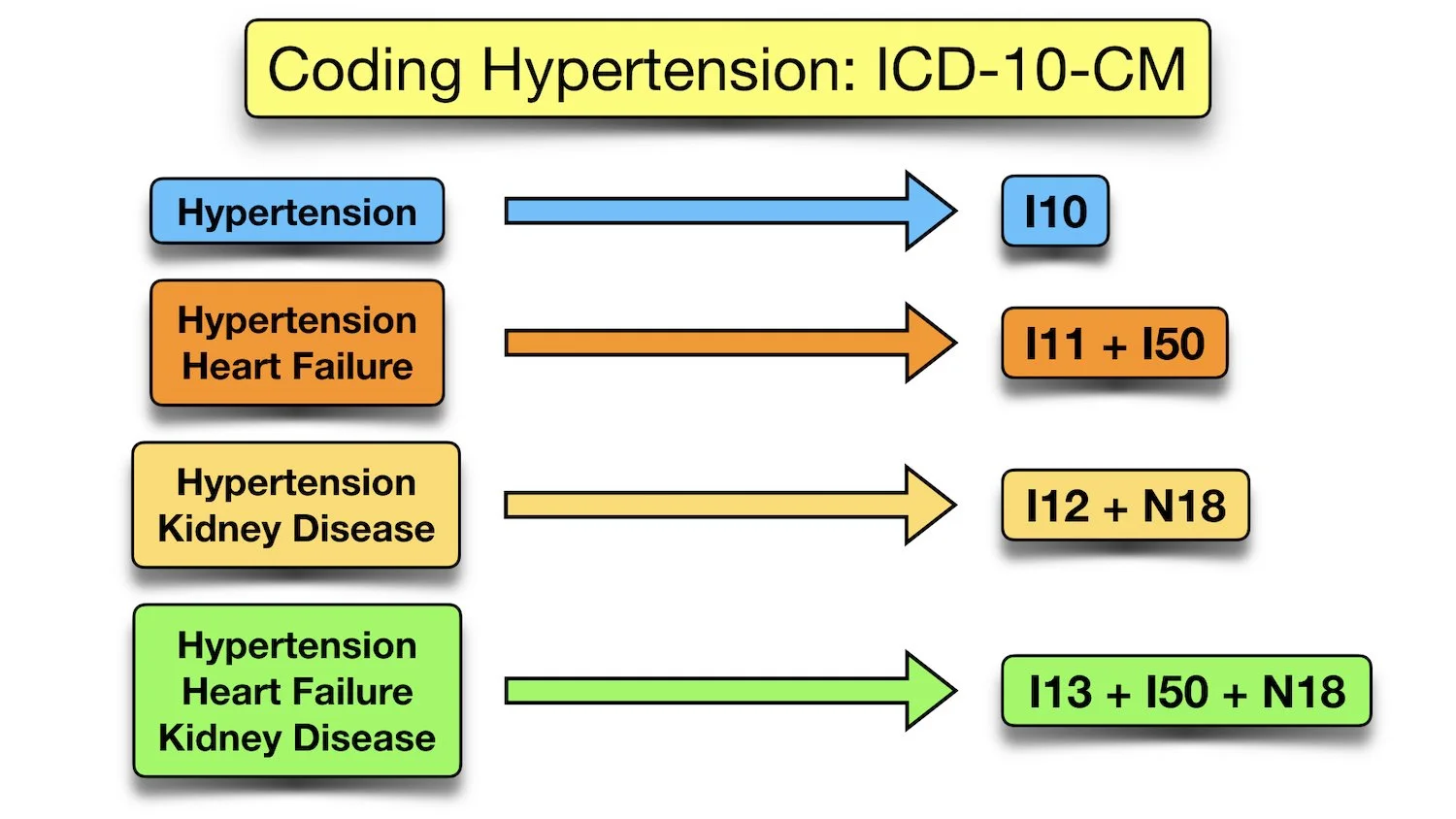 Coding Hypertension: ICD-10-CM

Hypertension

I10

Hypertension
Heart Failure

I11 + I50

Hypertension
Kidney Disease

I12 + N18

Hypertension
Heart Failure
Kidney Disease

I13 + I50 + N18